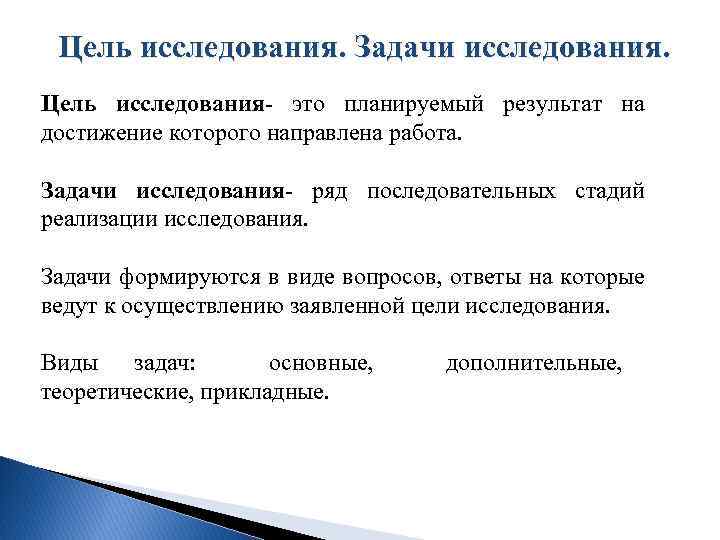 Цель исследования. Задачи исследования.

Цель исследования- это планируемый результат на достижение которого направлена работа.

Задачи исследования- ряд последовательных стадий реализации исследования.

Задачи формируются в виде вопросов, ответы на которые ведут к осуществлению заявленной цели исследования.

Виды задач: основные, дополнительные, теоретические, прикладные.